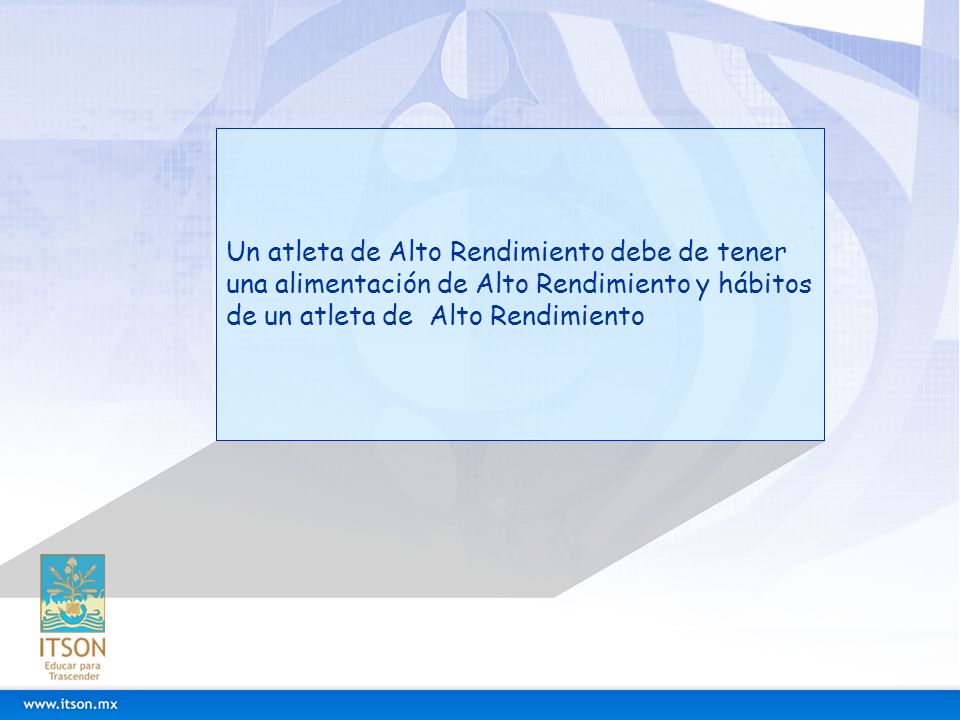 Un atleta de Alto Rendimiento debe de tener una alimentación de Alto Rendimiento y hábitos de un atleta de Alto Rendimiento

ITSON
Educar para Trascender

www.itson.mx